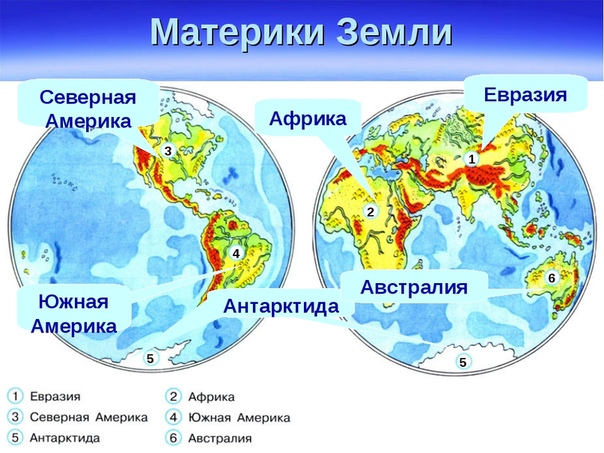 Материки Земли

Северная Америка

Африка

Евразия

3

1

2

4

6

Южная Америка

Антарктида

Австралия

5

5

1 Евразия
3 Северная Америка
5 Антарктида

2 Африка
4 Южная Америка
6 Австралия